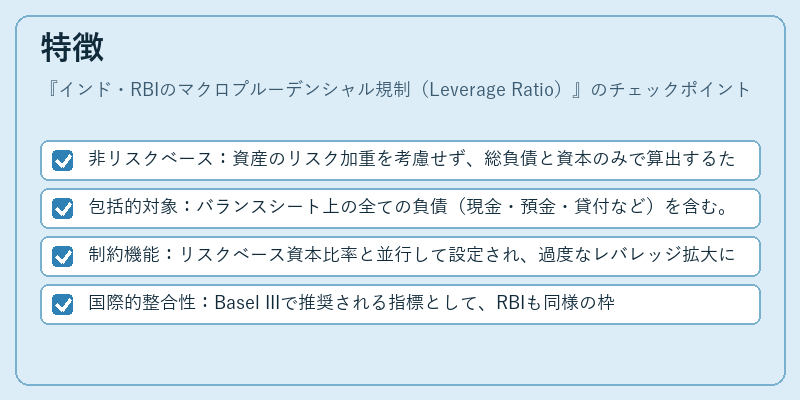 特徴

『インド・RBIのマクロプルーデンシャル規制（Leverage Ratio）』のチェックポイント

非リスクベース：資産のリスク加重を考慮せず、総負債と資本のみで算出するた

包括的対象：バランスシート上の全ての負債（現金・預金・貸付など）を含む。

制約機能：リスクベース資本比率と並行して設定され、過度なレバレッジ拡大に

国際的整合性：Basel IIIで推奨される指標として、RBIも同様の枠